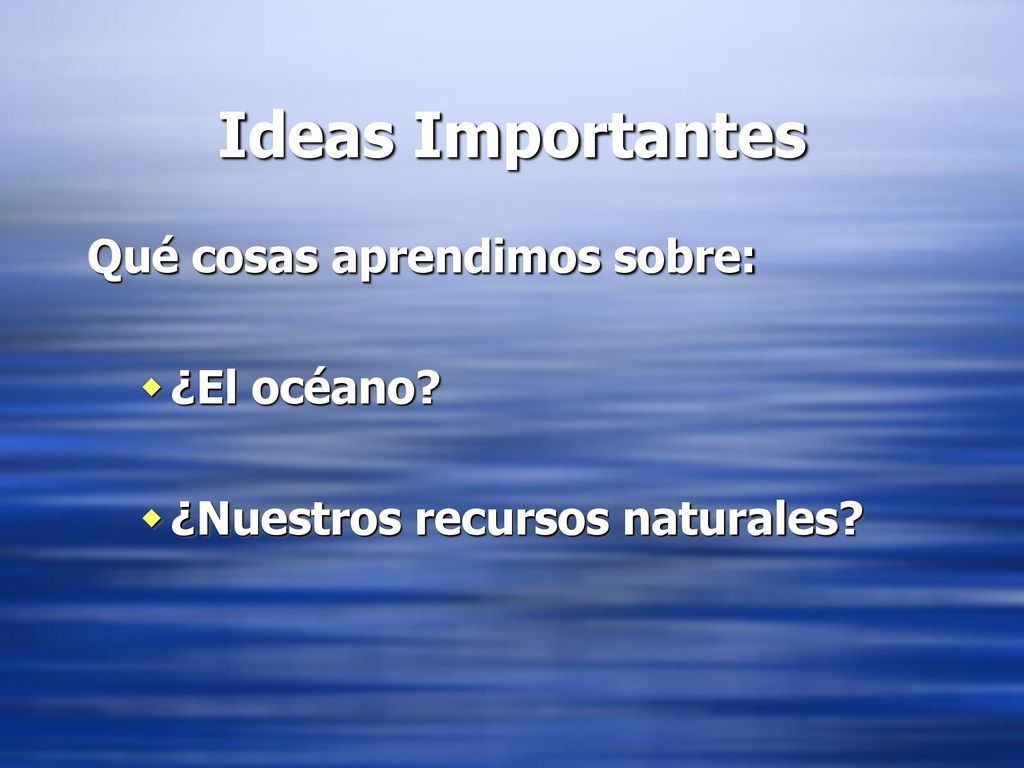 Ideas Importantes

Qué cosas aprendimos sobre:

¿El océano?

¿Nuestros recursos naturales?